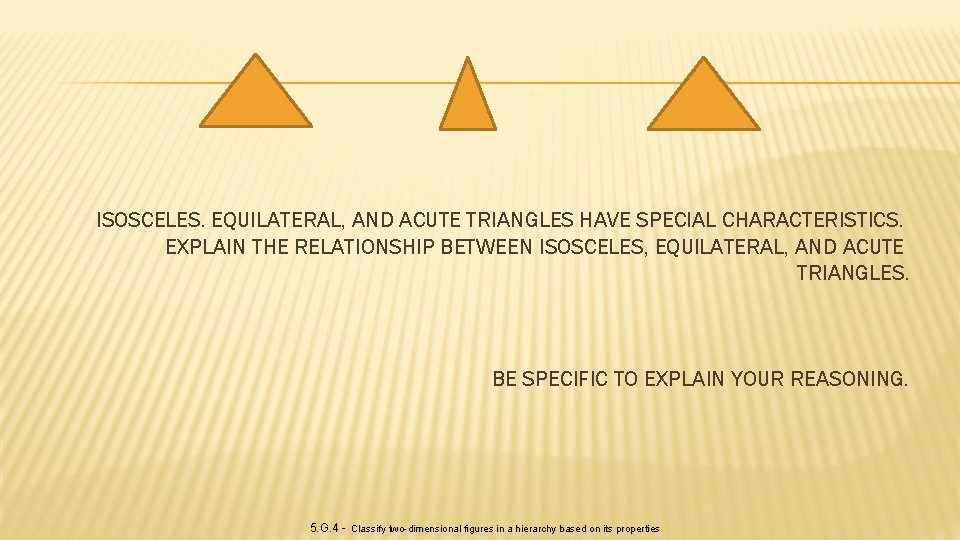 ISOSCELES. EQUILATERAL, AND ACUTE TRIANGLES HAVE SPECIAL CHARACTERISTICS. EXPLAIN THE RELATIONSHIP BETWEEN ISOSCELES, EQUILATERAL, AND ACUTE TRIANGLES.

BE SPECIFIC TO EXPLAIN YOUR REASONING.

5.G.4 - Classify two-dimensional figures in a hierarchy based on its properties